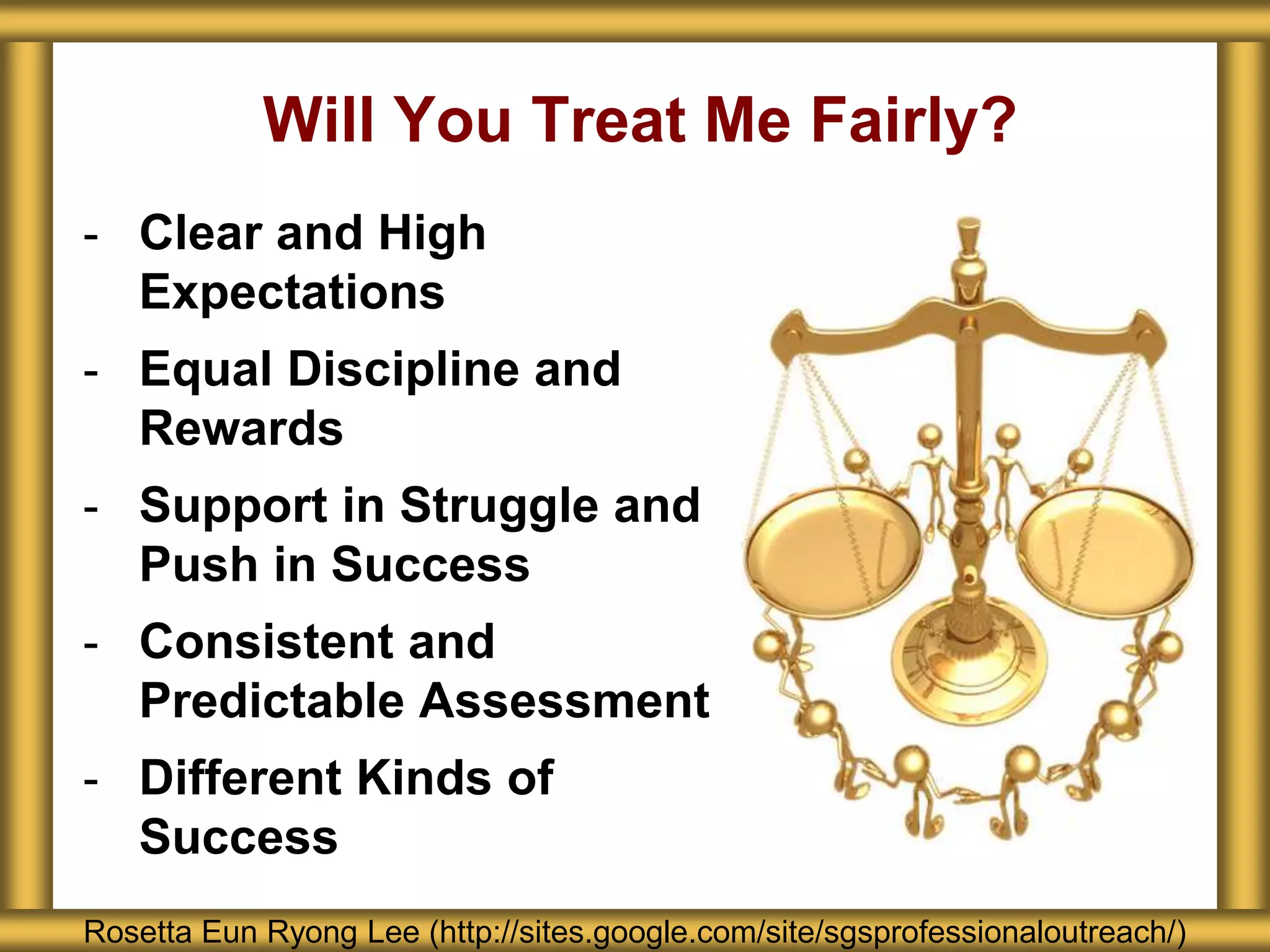 Will You Treat Me Fairly?

- Clear and High Expectations
- Equal Discipline and Rewards
- Support in Struggle and Push in Success
- Consistent and Predictable Assessment
- Different Kinds of Success

Rosetta Eun Ryong Lee (http://sites.google.com/site/sgsprofessionaloutreach/)